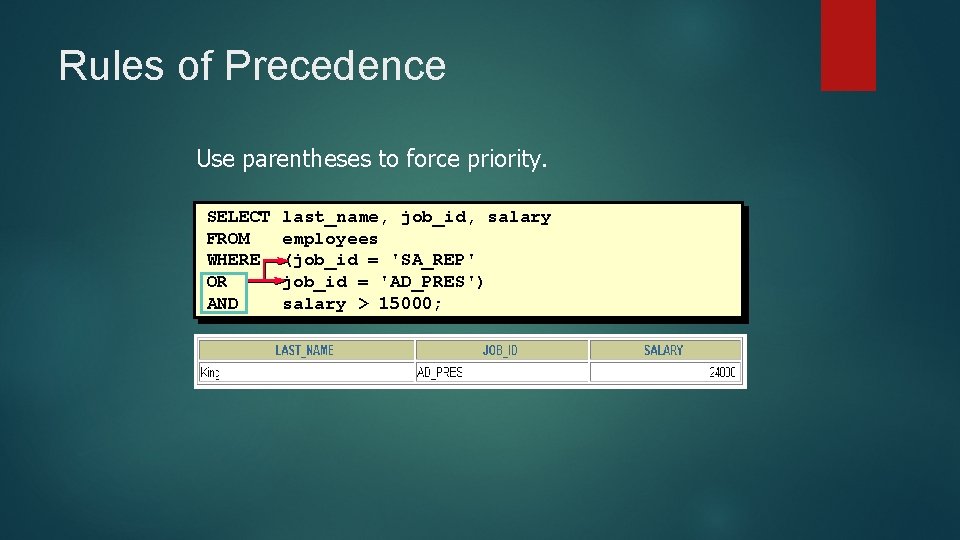 Rules of Precedence

Use parentheses to force priority.

SELECT last_name, job_id, salary
FROM employees
WHERE (job_id = 'SA_REP'
OR job_id = 'AD_PRES')
AND salary > 15000;

| LAST_NAME | JOB_ID | SALARY |
|---|---|---|
| King | AD_PRES | 24000 |